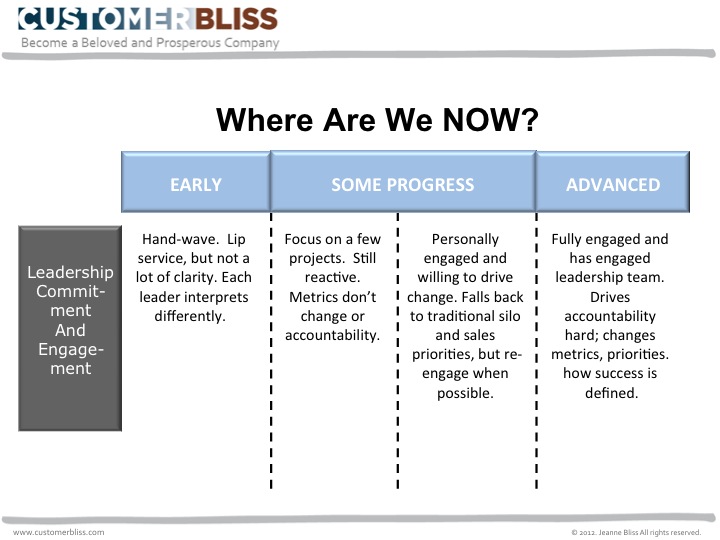 CUSTOMERBLISS
Become a Beloved and Prosperous Company

Where Are We NOW?

| | EARLY | SOME PROGRESS | | ADVANCED |
|---|---|---|---|---|
| Leadership Commitment And Engagement | Hand-wave. Lip service, but not a lot of clarity. Each leader interprets differently. | Focus on a few projects. Still reactive. Metrics don't change or accountability. | Personally engaged and willing to drive change. Falls back to traditional silo and sales priorities, but re-engage when possible. | Fully engaged and has engaged leadership team. Drives accountability hard; changes metrics, priorities. how success is defined. |

www.customerbliss.com

© 2012. Jeanne Bliss All rights reserved.